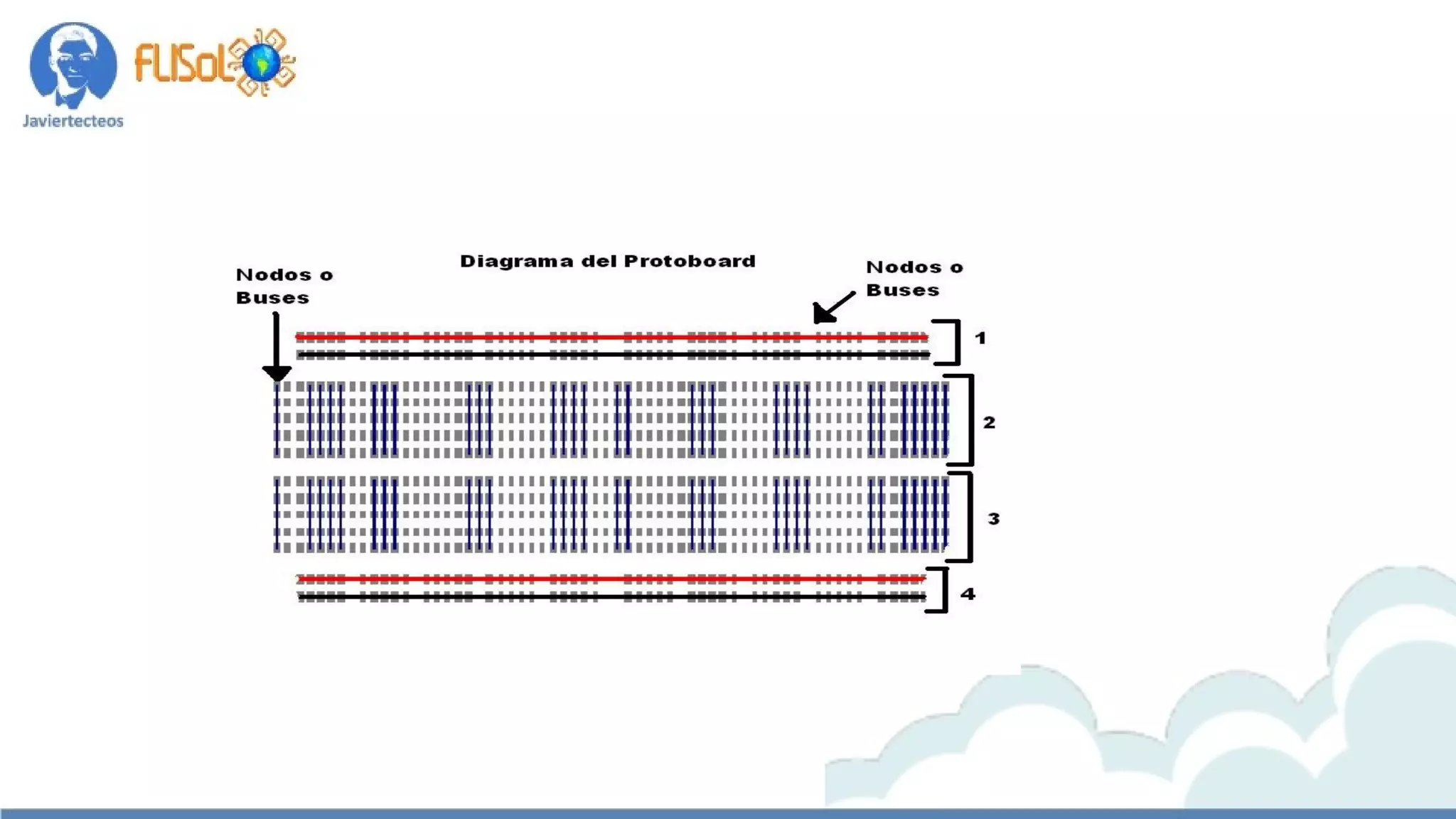 Javiertecteos

FLISoL

Diagrama del Protoboard

Nodos o Buses

Nodos o Buses

1

2

3

4